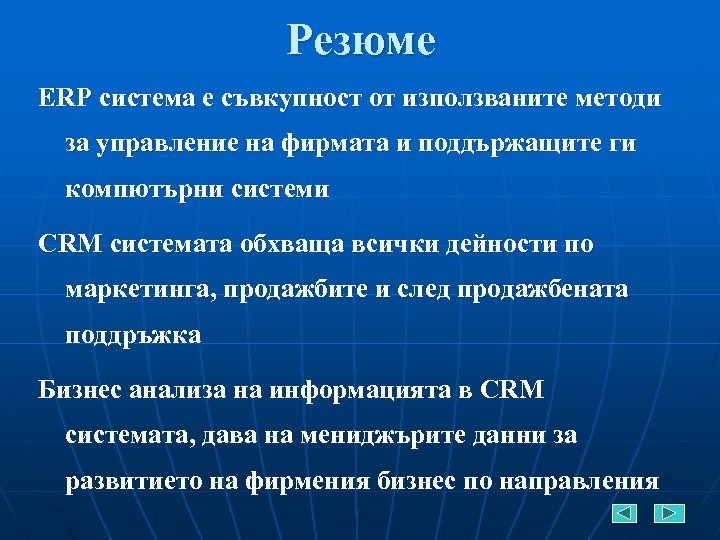 Резюме

ERP система е съвкупност от използваните методи за управление на фирмата и поддържащите ги компютърни системи

CRM системата обхваща всички дейности по маркетинга, продажбите и след продажбената поддръжка

Бизнес анализа на информацията в CRM системата, дава на мениджърите данни за развитието на фирмения бизнес по направления